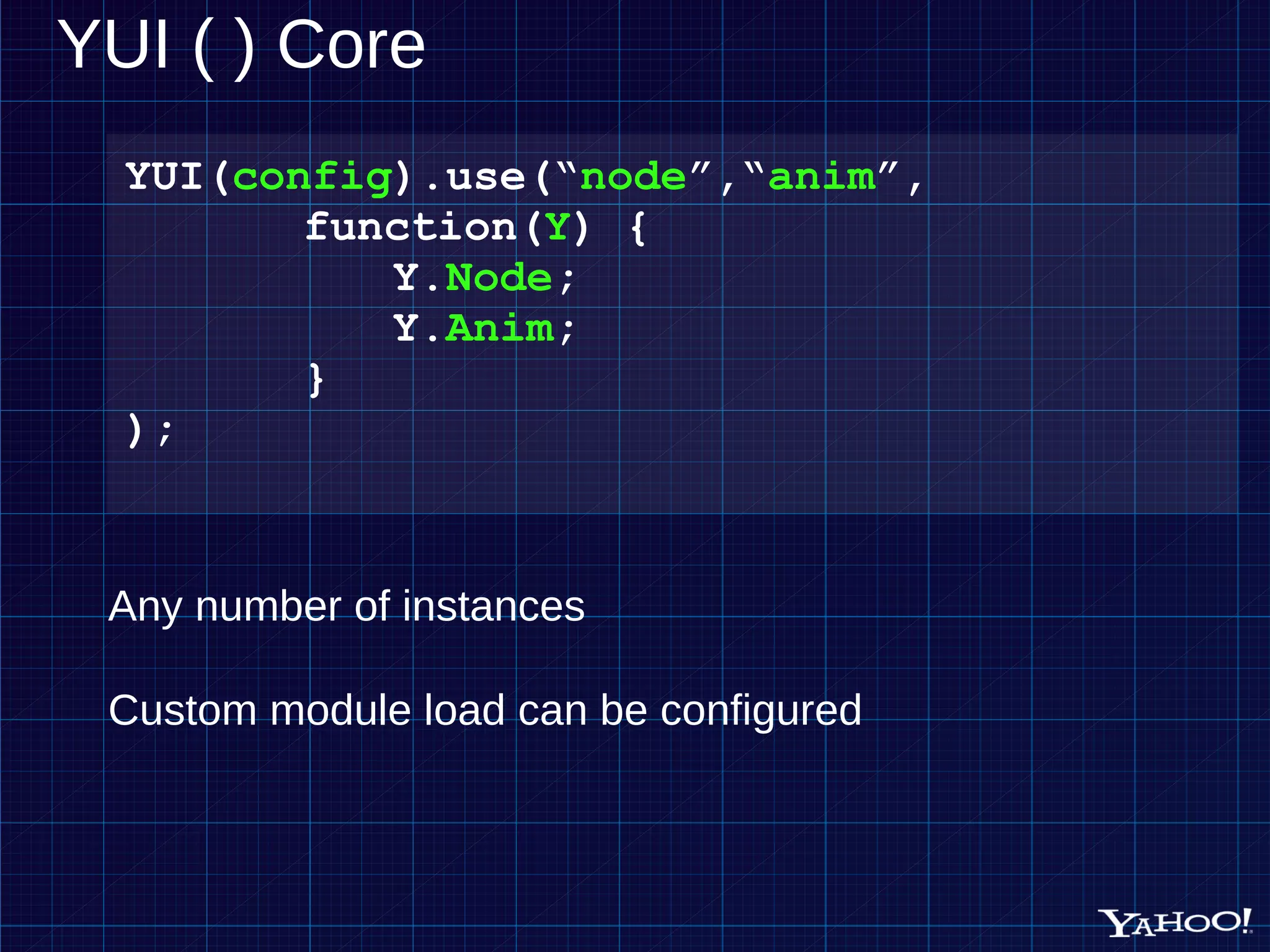 YUI ( ) Core

YUI(config).use(“node”,“anim”,
        function(Y) {
            Y.Node;
            Y.Anim;
        }
);

Any number of instances

Custom module load can be configured

YAHOO!